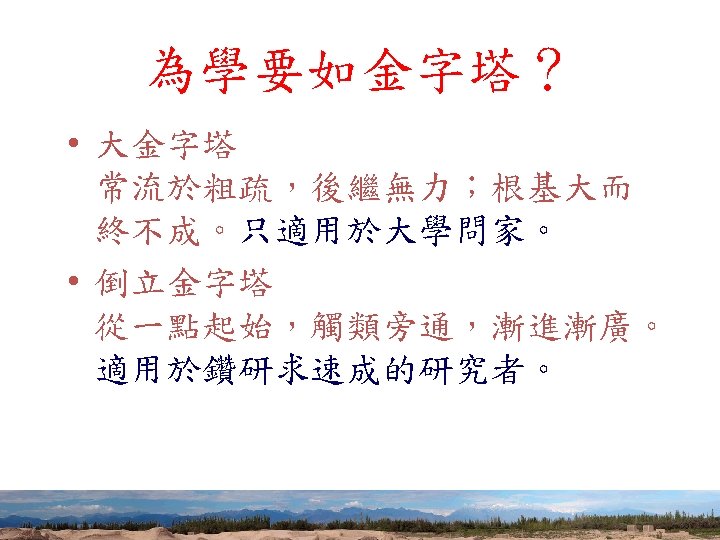 為學要如金字塔？

• 大金字塔
常流於粗疏，後繼無力；根基大而終不成。只適用於大學問家。

• 倒立金字塔
從一點起始，觸類旁通，漸進漸廣。適用於鑽研求速成的研究者。